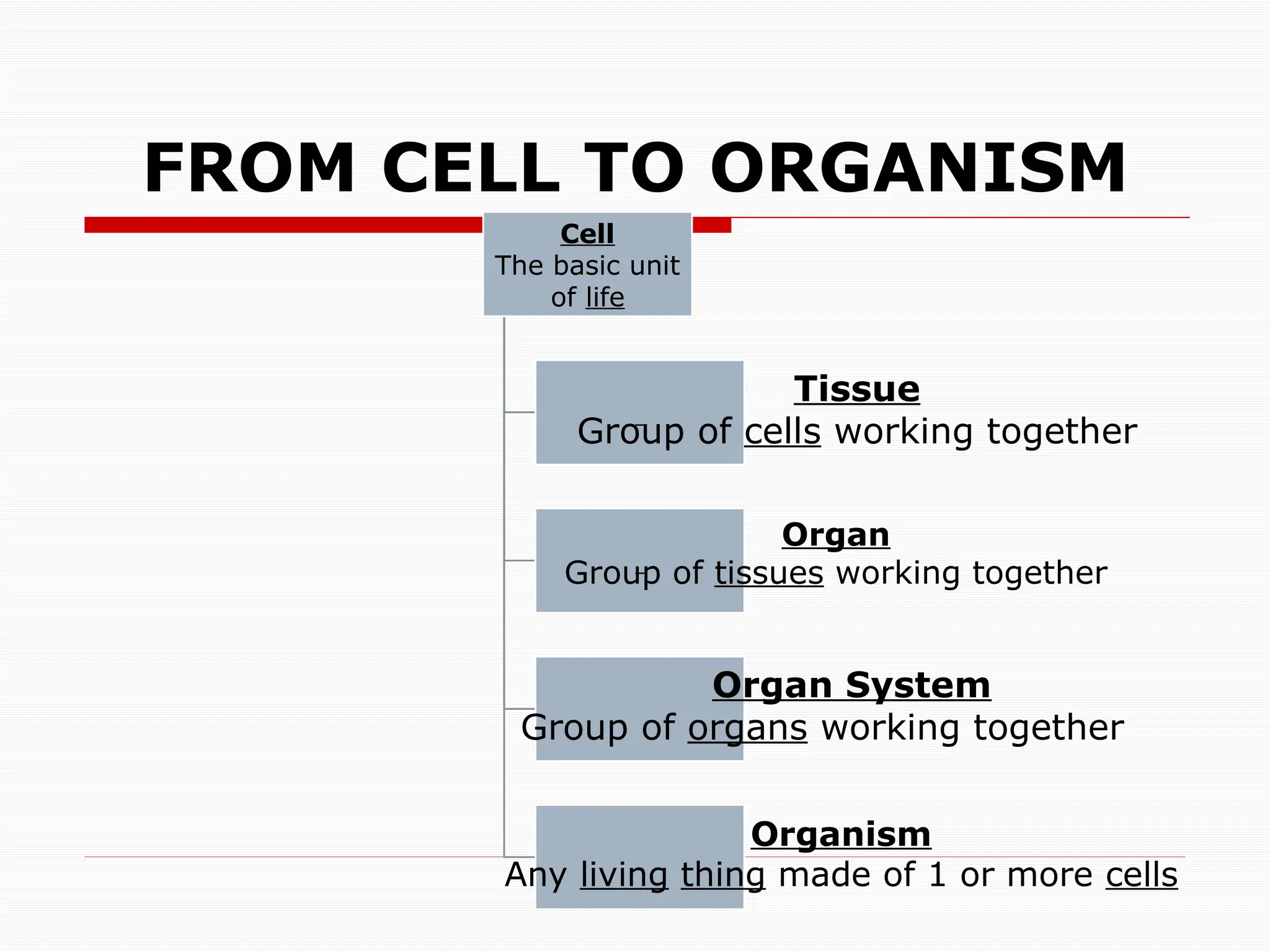 FROM CELL TO ORGANISM

Cell
The basic unit of life

Tissue
Group of cells working together

Organ
Group of tissues working together

Organ System
Group of organs working together

Organism
Any living thing made of 1 or more cells